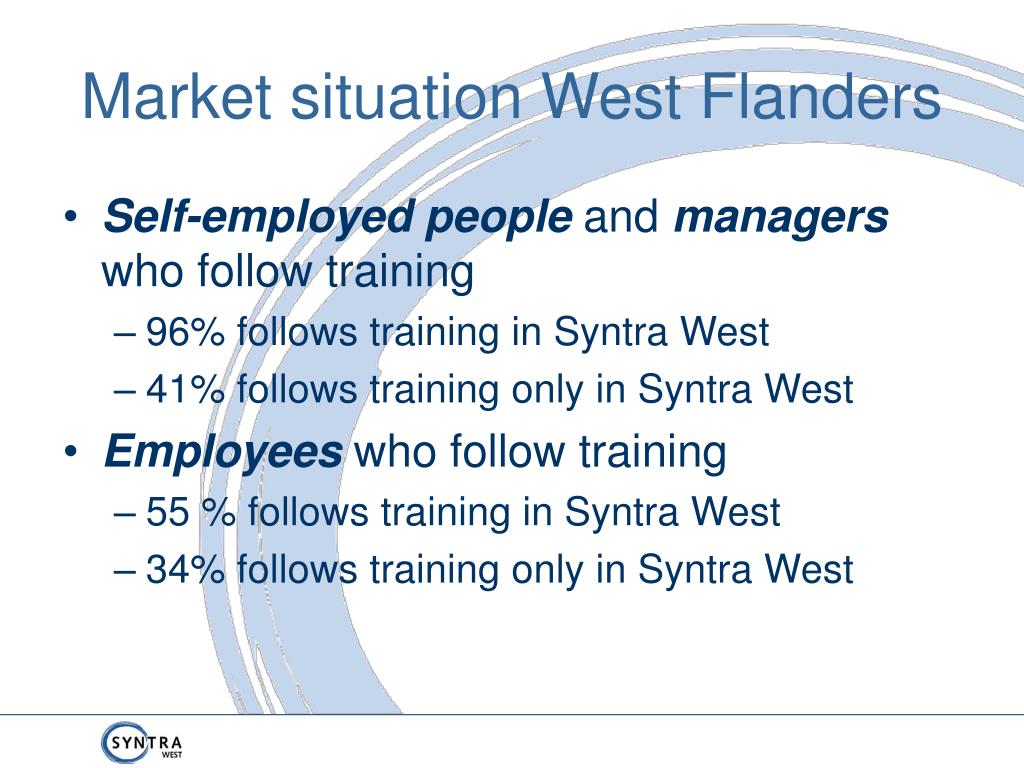 Market situation West Flanders

• Self-employed people and managers who follow training
– 96% follows training in Syntra West
– 41% follows training only in Syntra West
• Employees who follow training
– 55 % follows training in Syntra West
– 34% follows training only in Syntra West

SYNTRA WEST